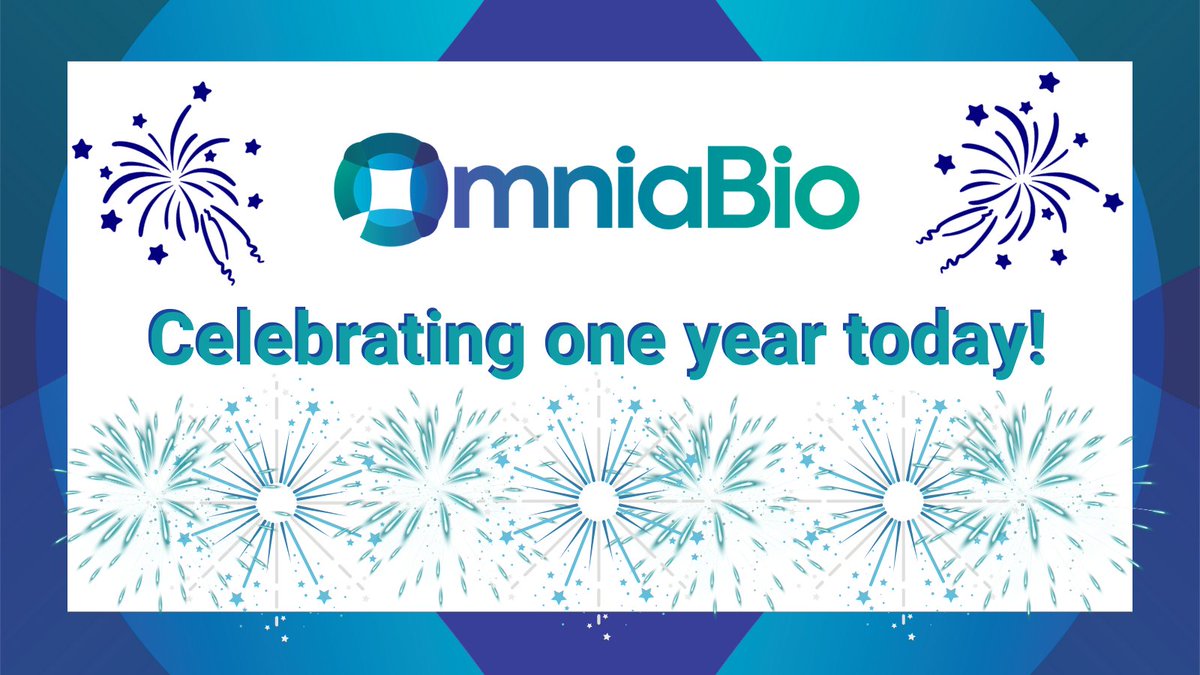 OmniaBio

Celebrating one year today!